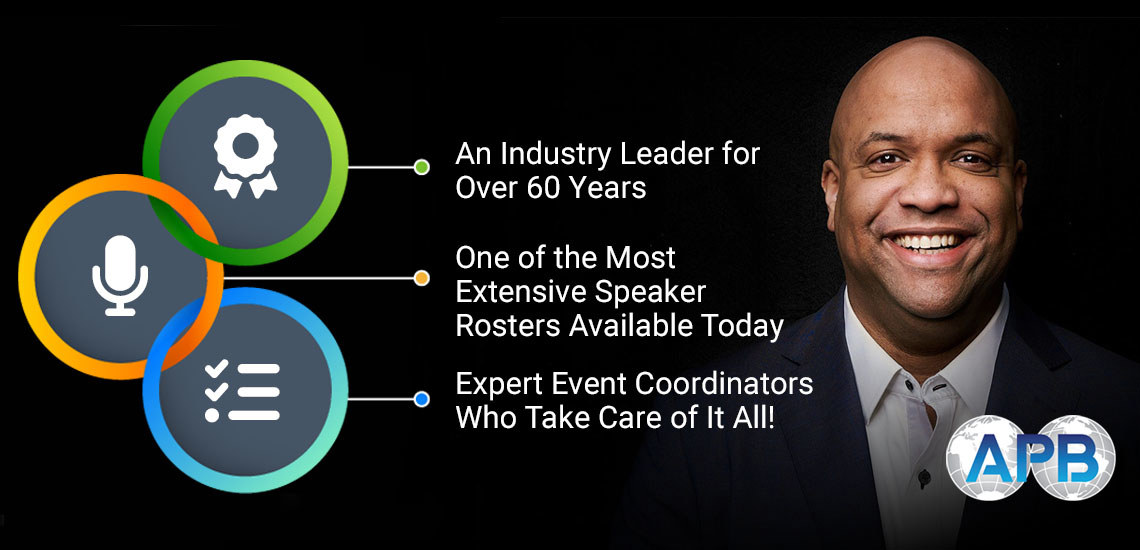 An Industry Leader for Over 60 Years

One of the Most Extensive Speaker Rosters Available Today

Expert Event Coordinators Who Take Care of It All!

APB